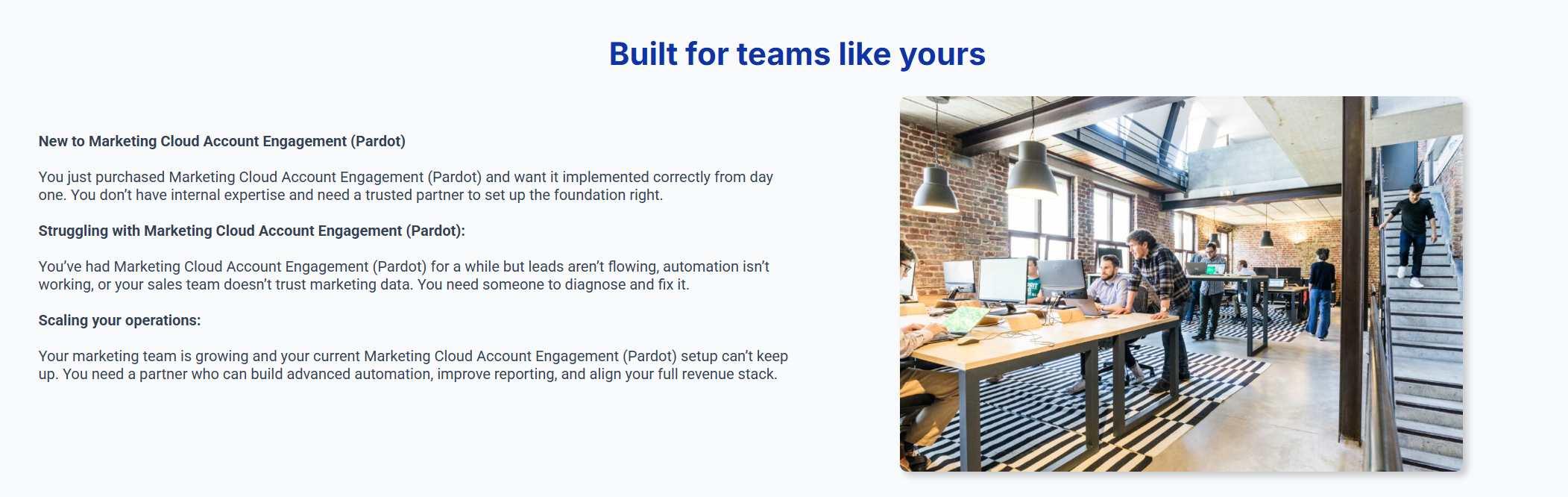 Built for teams like yours

New to Marketing Cloud Account Engagement (Pardot)

You just purchased Marketing Cloud Account Engagement (Pardot) and want it implemented correctly from day one. You don't have internal expertise and need a trusted partner to set up the foundation right.

Struggling with Marketing Cloud Account Engagement (Pardot):

You've had Marketing Cloud Account Engagement (Pardot) for a while but leads aren't flowing, automation isn't working, or your sales team doesn't trust marketing data. You need someone to diagnose and fix it.

Scaling your operations:

Your marketing team is growing and your current Marketing Cloud Account Engagement (Pardot) setup can't keep up. You need a partner who can build advanced automation, improve reporting, and align your full revenue stack.